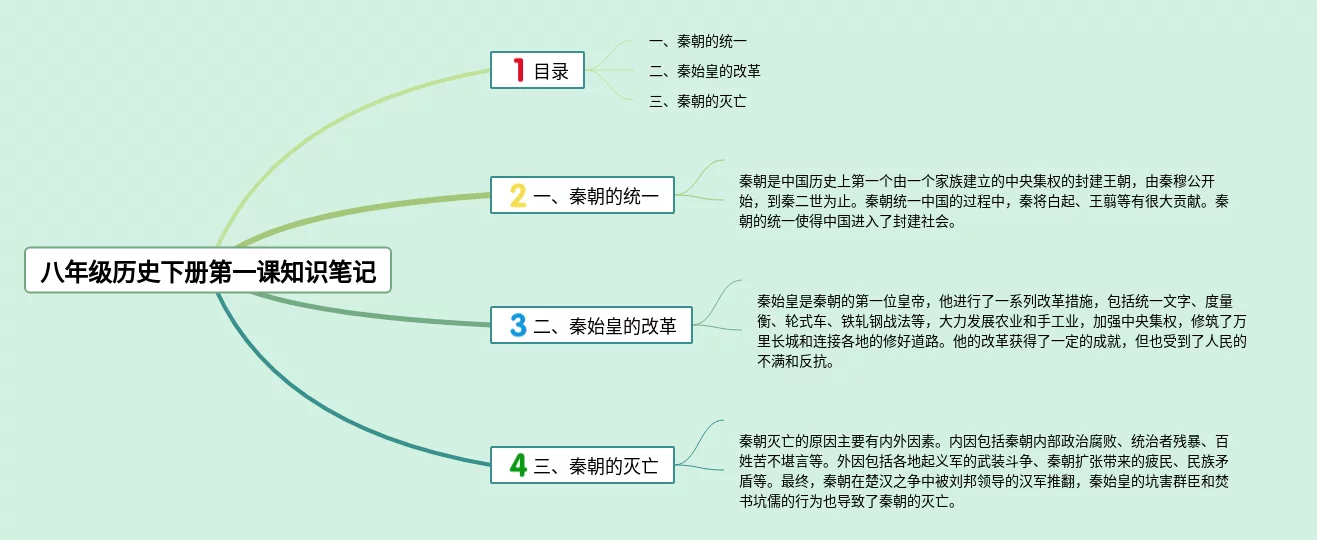 八年级历史下册第一课知识笔记

1 目录

一、秦朝的统一

二、秦始皇的改革

三、秦朝的灭亡

2 一、秦朝的统一

秦朝是中国历史上第一个由一个家族建立的中央集权的封建王朝，由秦穆公开始，到秦二世为止。秦朝统一中国的过程中，秦将白起、王翦等有很大贡献。秦朝的统一使得中国进入了封建社会。

3 二、秦始皇的改革

秦始皇是秦朝的第一位皇帝，他进行了一系列改革措施，包括统一文字、度量衡、轮式车、铁轧钢战法等，大力发展农业和手工业，加强中央集权，修筑了万里长城和连接各地的修好道路。他的改革获得了一定的成就，但也受到了人民的不满和反抗。

4 三、秦朝的灭亡

秦朝灭亡的原因主要有内外因素。内因包括秦朝内部政治腐败、统治者残暴、百姓苦不堪言等。外因包括各地起义军的武装斗争、秦朝扩张带来的疲民、民族矛盾等。最终，秦朝在楚汉之争中被刘邦领导的汉军推翻，秦始皇的坑害群臣和焚书坑儒的行为也导致了秦朝的灭亡。